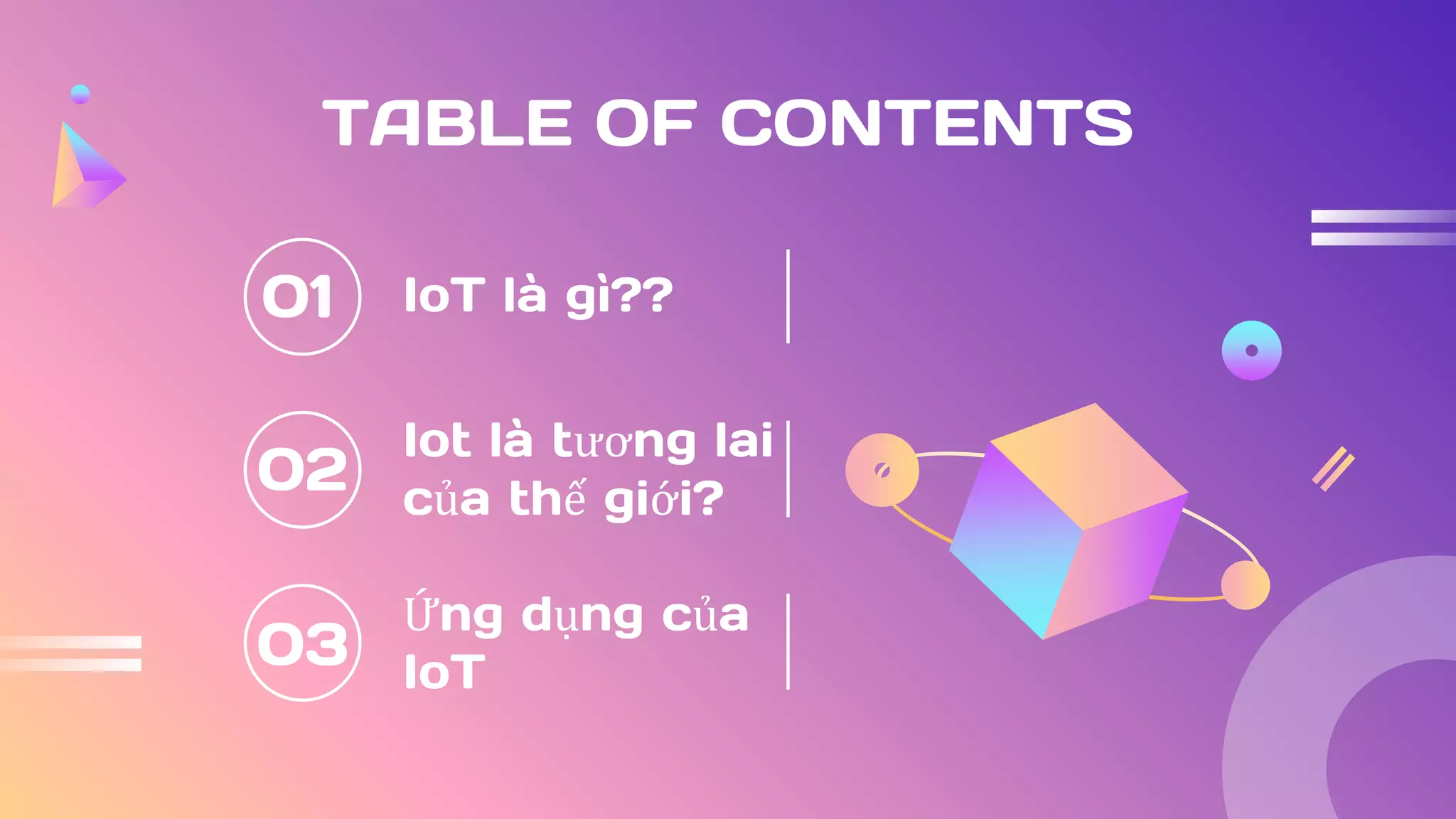 TABLE OF CONTENTS

01 IoT là gì??

02 Iot là tương lai của thế giới?

03 Ứng dụng của IoT